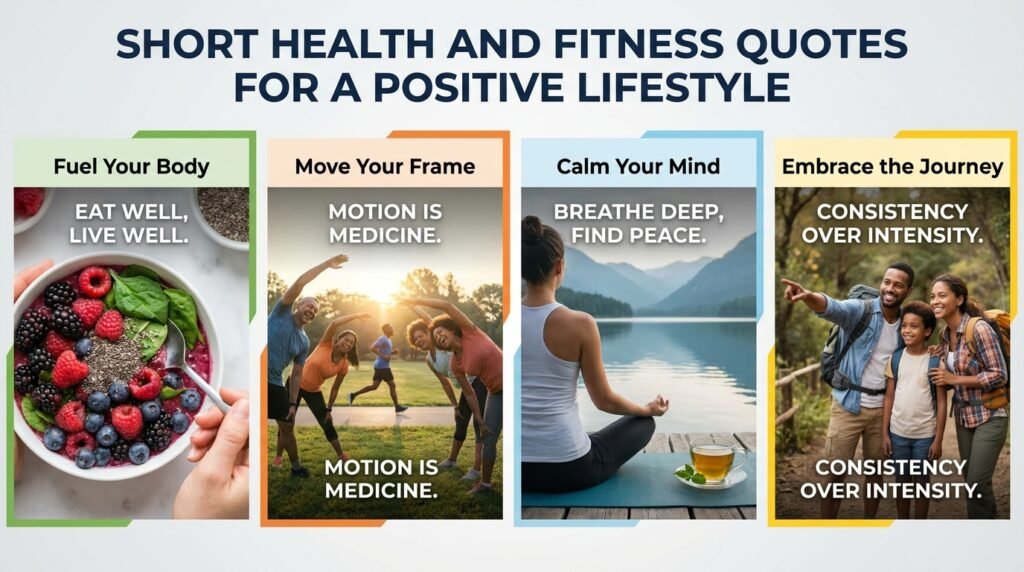 SHORT HEALTH AND FITNESS QUOTES FOR A POSITIVE LIFESTYLE

Fuel Your Body

EAT WELL, LIVE WELL.

Move Your Frame

MOTION IS MEDICINE.

MOTION IS MEDICINE.

Calm Your Mind

BREATHE DEEP, FIND PEACE.

Embrace the Journey

CONSISTENCY OVER INTENSITY.

CONSISTENCY OVER INTENSITY.